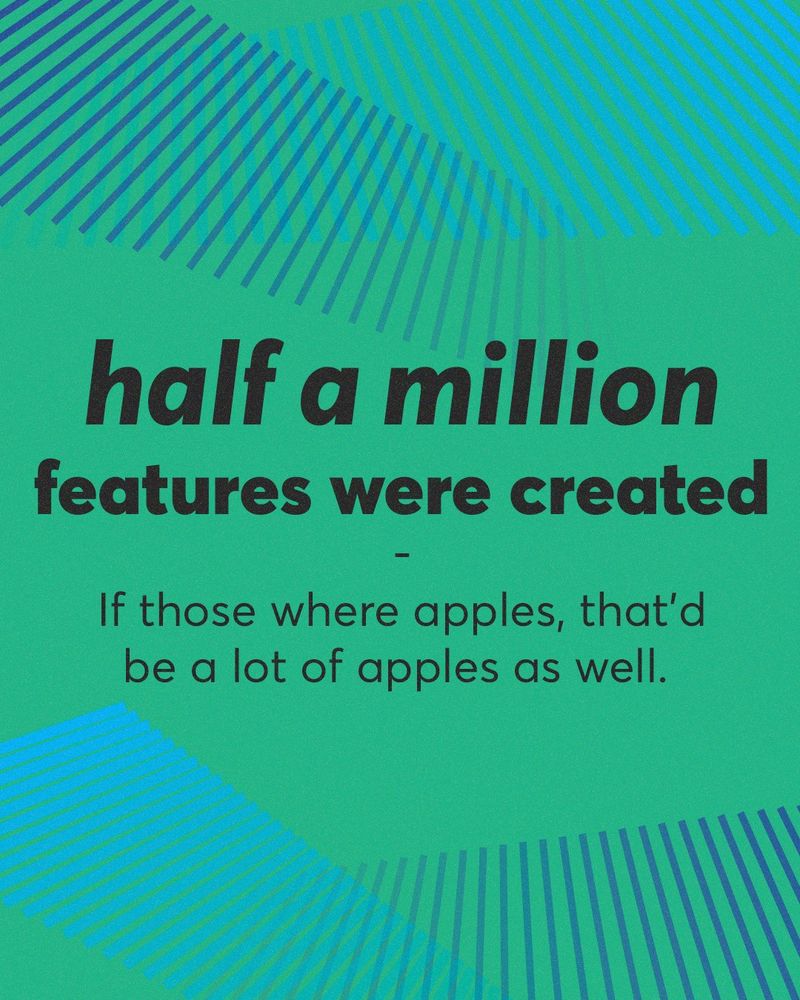 half a million
features were created
-
If those where apples, that'd be a lot of apples as well.